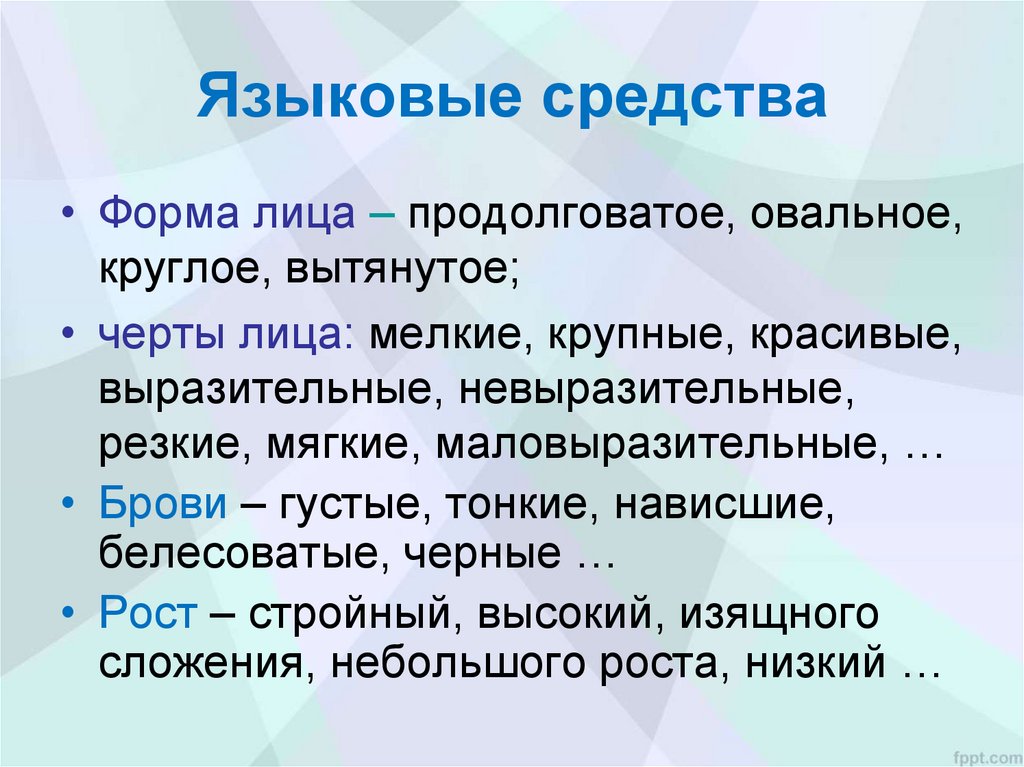 Языковые средства

• Форма лица – продолговатое, овальное, круглое, вытянутое;

• черты лица: мелкие, крупные, красивые, выразительные, невыразительные, резкие, мягкие, маловыразительные, …

• Брови – густые, тонкие, нависшие, белесоватые, черные …

• Рост – стройный, высокий, изящного сложения, небольшого роста, низкий …

fppt.com